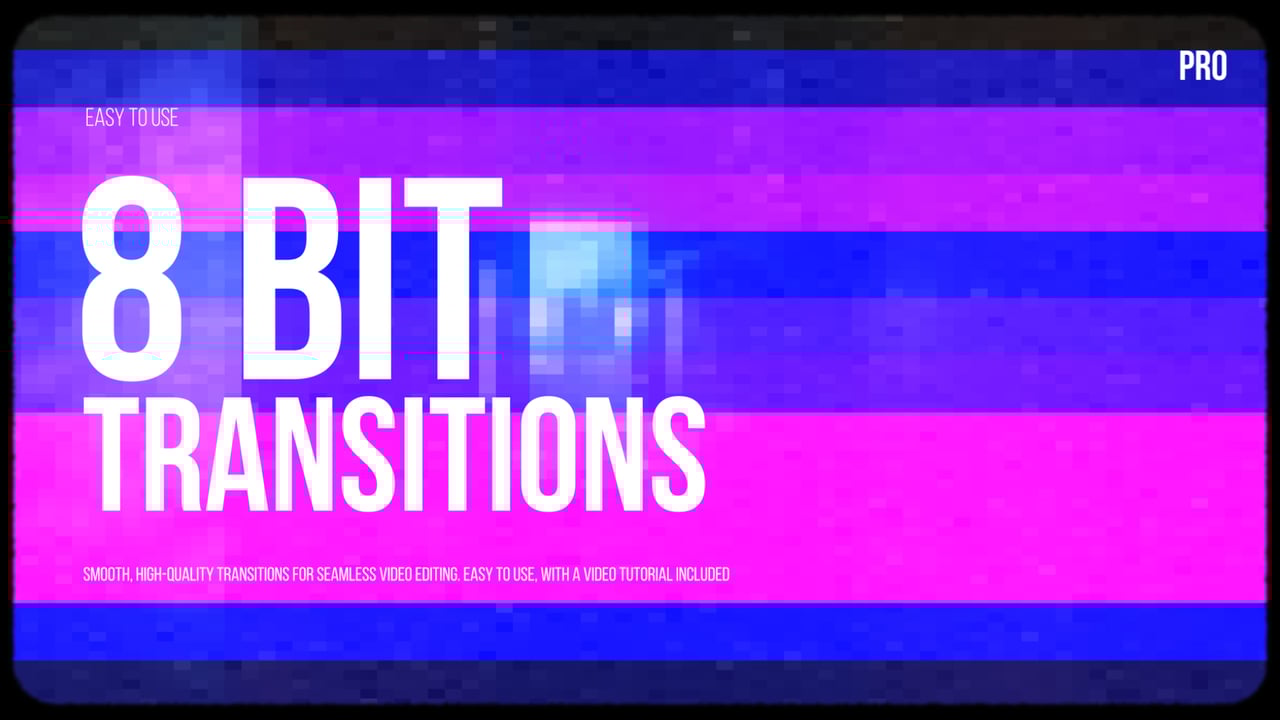 PRO

EASY TO USE

8 BIT
TRANSITIONS

SMOOTH, HIGH-QUALITY TRANSITIONS FOR SEAMLESS VIDEO EDITING. EASY TO USE, WITH A VIDEO TUTORIAL INCLUDED